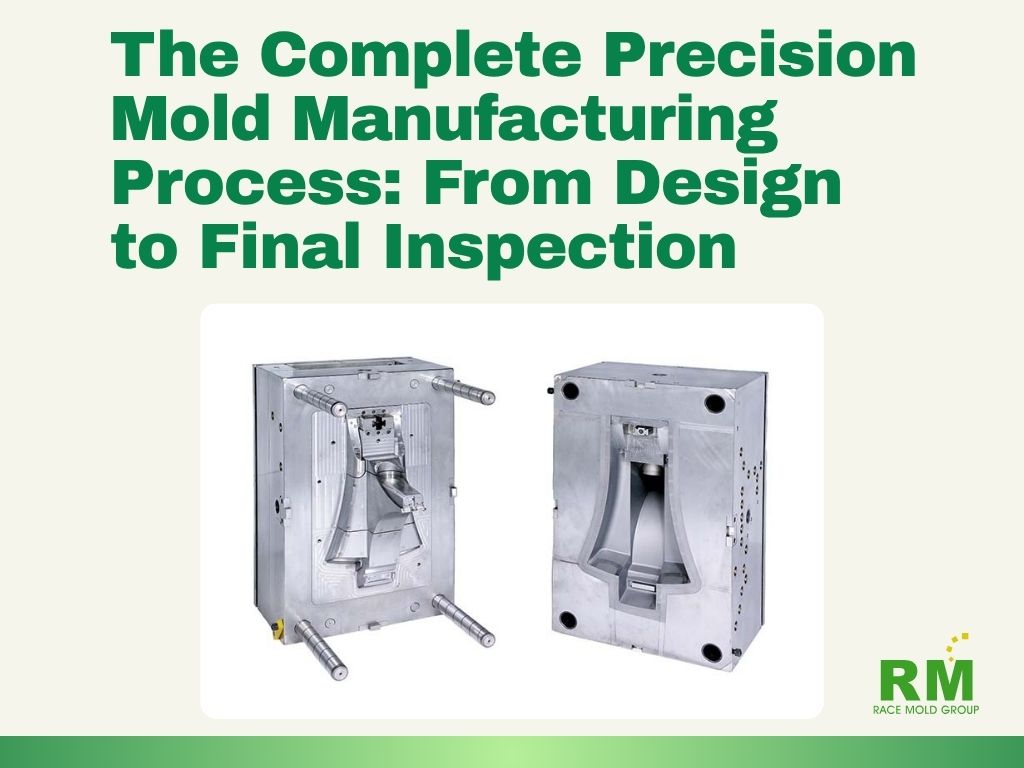 The Complete Precision Mold Manufacturing Process: From Design to Final Inspection

RM
RACE MOLD GROUP